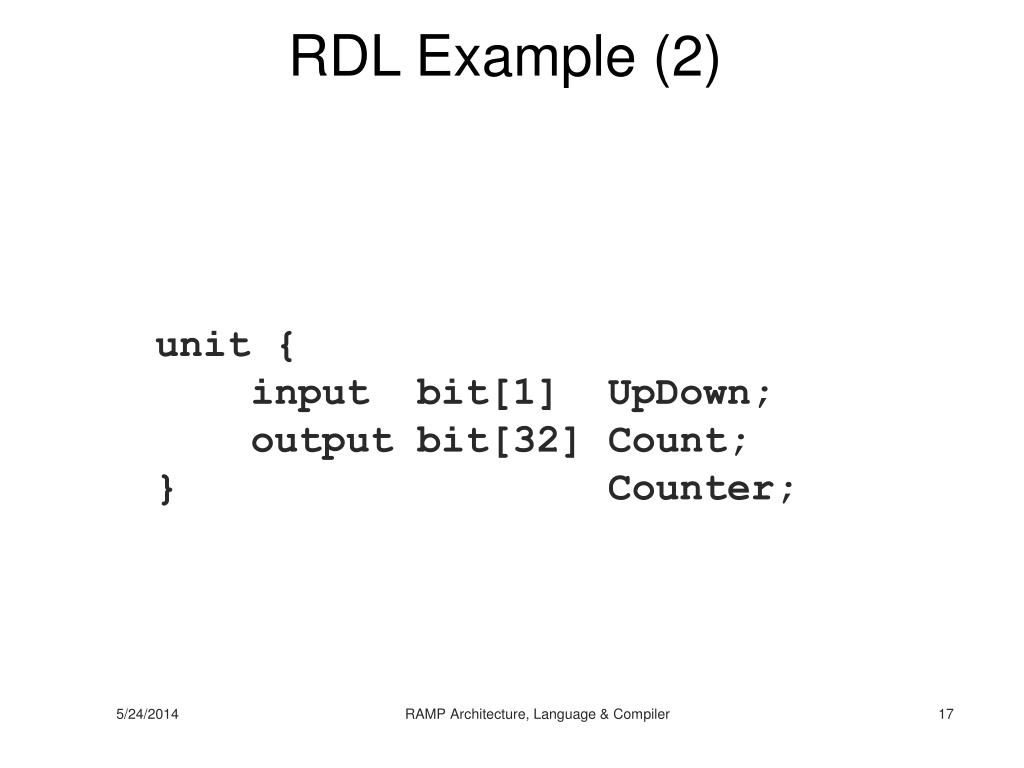 RDL Example (2)

unit {
    input  bit[1]  UpDown;
    output bit[32] Count;
}                  Counter;

5/24/2014

RAMP Architecture, Language & Compiler

17